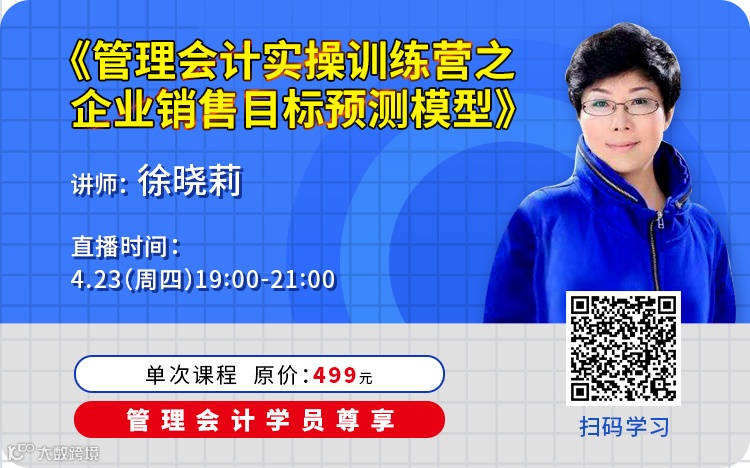 《管理会计实操训练营之企业销售目标预测模型》

讲师: 徐晓莉

直播时间:
4.23(周四)19:00-21:00

单次课程 原价:499元

管理会计学员尊享

扫码学习

大数跨境